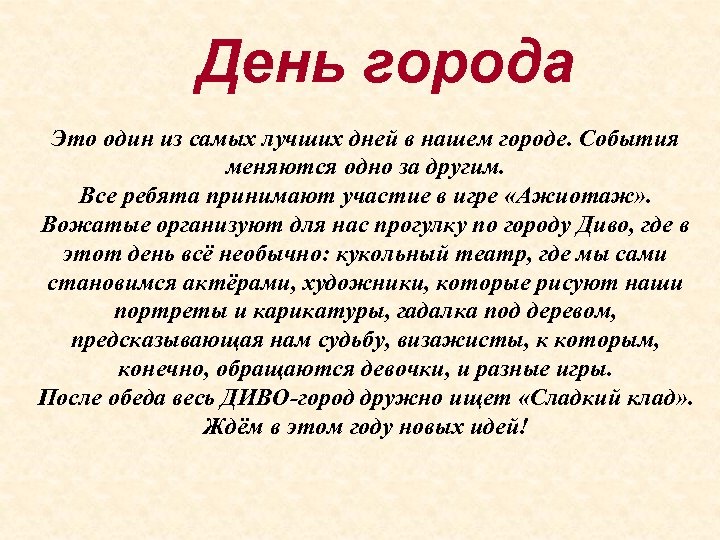 День города

Это один из самых лучших дней в нашем городе. События меняются одно за другим.
Все ребята принимают участие в игре «Ажиотаж».
Вожатые организуют для нас прогулку по городу Диво, где в этот день всё необычно: кукольный театр, где мы сами становимся актёрами, художники, которые рисуют наши портреты и карикатуры, гадалка под деревом, предсказывающая нам судьбу, визажисты, к которым, конечно, обращаются девочки, и разные игры.
После обеда весь ДИВО-город дружно ищет «Сладкий клад».
Ждём в этом году новых идей!